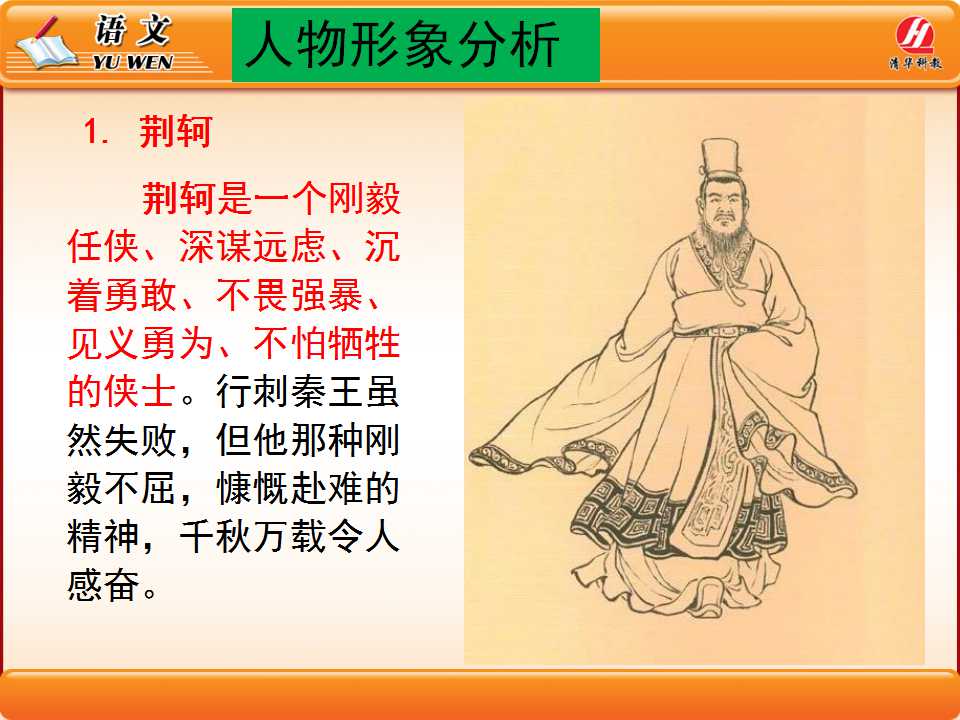 语文
YU WEN

人物形象分析

清华科教

1. 荆轲

荆轲是一个刚毅任侠、深谋远虑、沉着勇敢、不畏强暴、见义勇为、不怕牺牲的侠士。行刺秦王虽然失败，但他那种刚毅不屈，慷慨赴难的精神，千秋万载令人感奋。